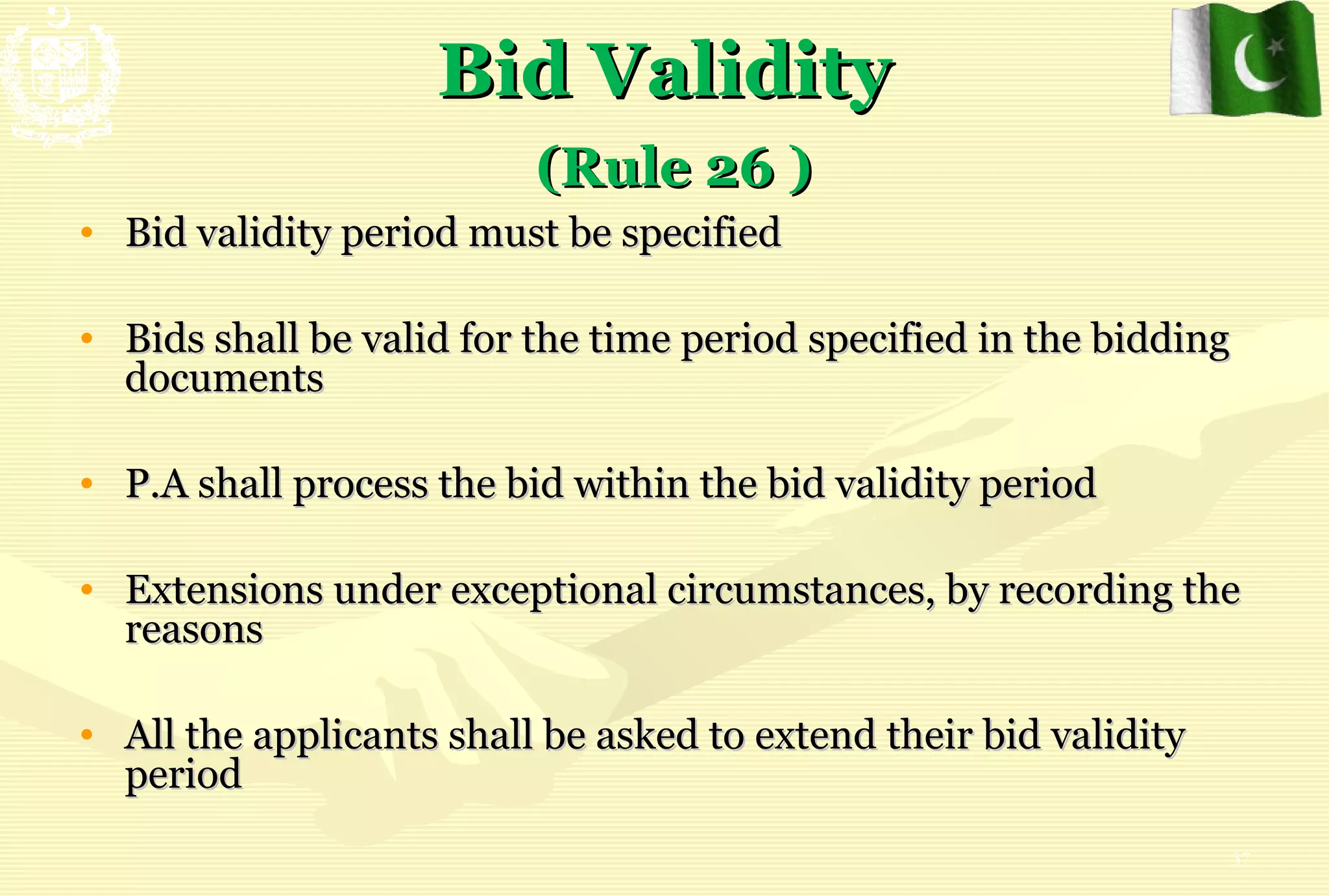 Bid Validity

(Rule 26 )

• Bid validity period must be specified

• Bids shall be valid for the time period specified in the bidding documents

• P.A shall process the bid within the bid validity period

• Extensions under exceptional circumstances, by recording the reasons

• All the applicants shall be asked to extend their bid validity period

37